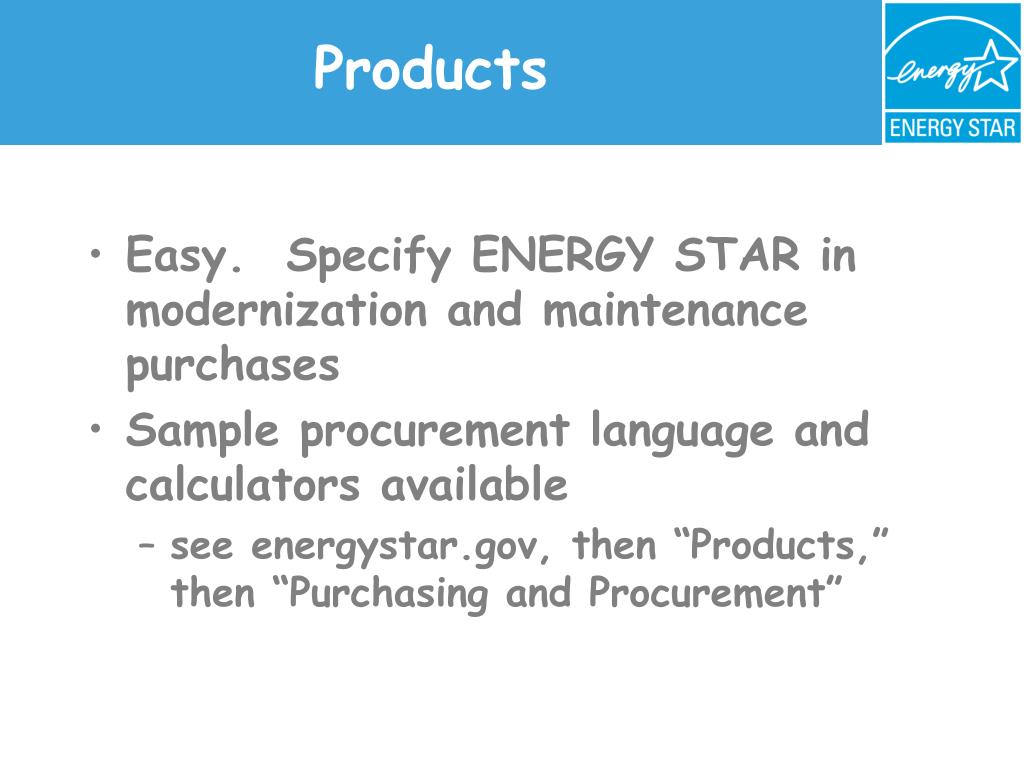 Products

energy
ENERGY STAR

• Easy. Specify ENERGY STAR in modernization and maintenance purchases
• Sample procurement language and calculators available
– see energystar.gov, then “Products,” then “Purchasing and Procurement”